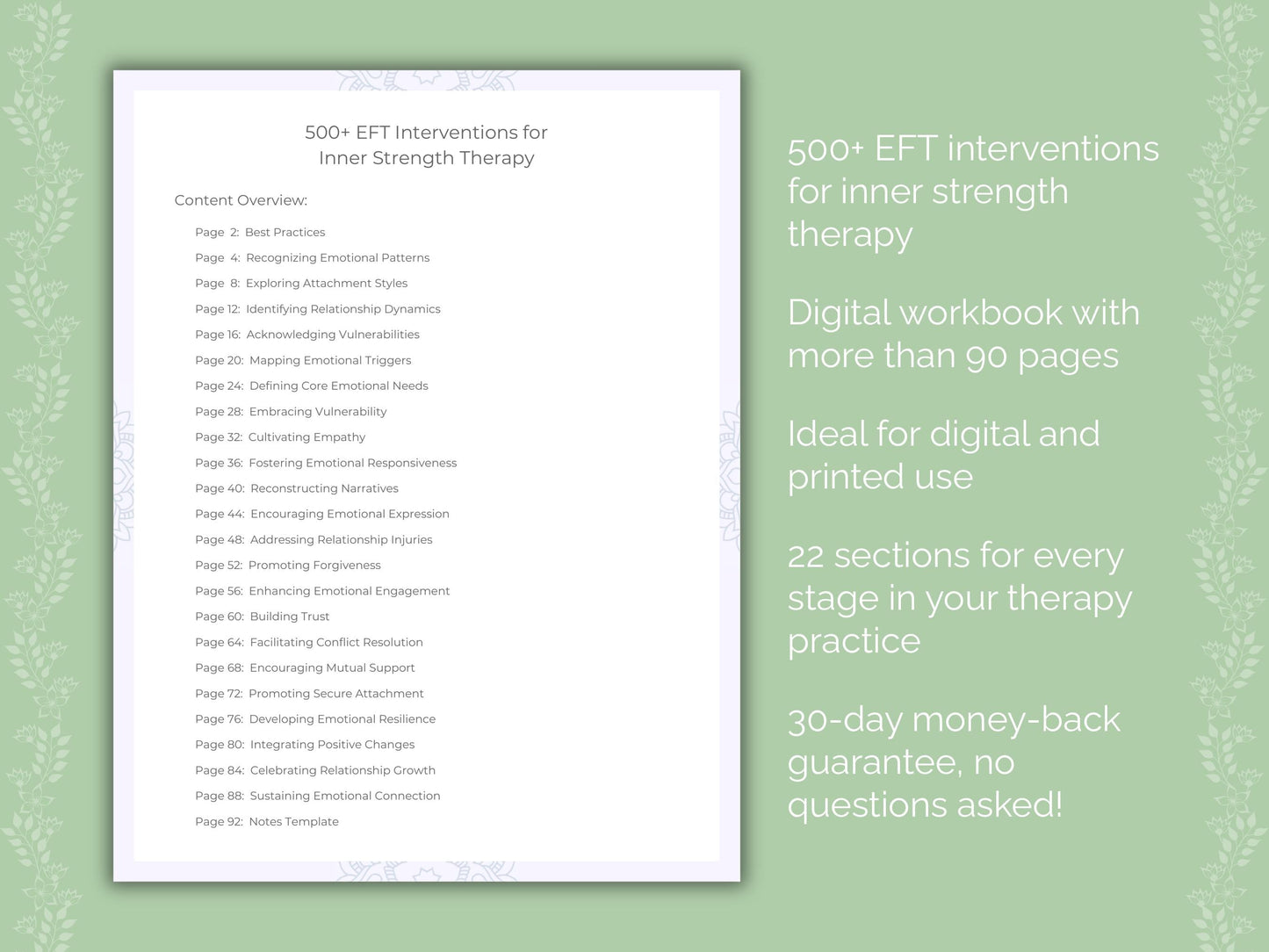 500+ EFT Interventions for
Inner Strength Therapy

Content Overview:

Page 2: Best Practices
Page 4: Recognizing Emotional Patterns
Page 8: Exploring Attachment Styles
Page 12: Identifying Relationship Dynamics
Page 16: Acknowledging Vulnerabilities
Page 20: Mapping Emotional Triggers
Page 24: Defining Core Emotional Needs
Page 28: Embracing Vulnerability
Page 32: Cultivating Empathy
Page 36: Fostering Emotional Responsiveness
Page 40: Reconstructing Narratives
Page 44: Encouraging Emotional Expression
Page 48: Addressing Relationship Injuries
Page 52: Promoting Forgiveness
Page 56: Enhancing Emotional Engagement
Page 60: Building Trust
Page 64: Facilitating Conflict Resolution
Page 68: Encouraging Mutual Support
Page 72: Promoting Secure Attachment
Page 76: Developing Emotional Resilience
Page 80: Integrating Positive Changes
Page 84: Celebrating Relationship Growth
Page 88: Sustaining Emotional Connection
Page 92: Notes Template

500+ EFT interventions for inner strength therapy

Digital workbook with more than 90 pages

Ideal for digital and printed use

22 sections for every stage in your therapy practice

30-day money-back guarantee, no questions asked!